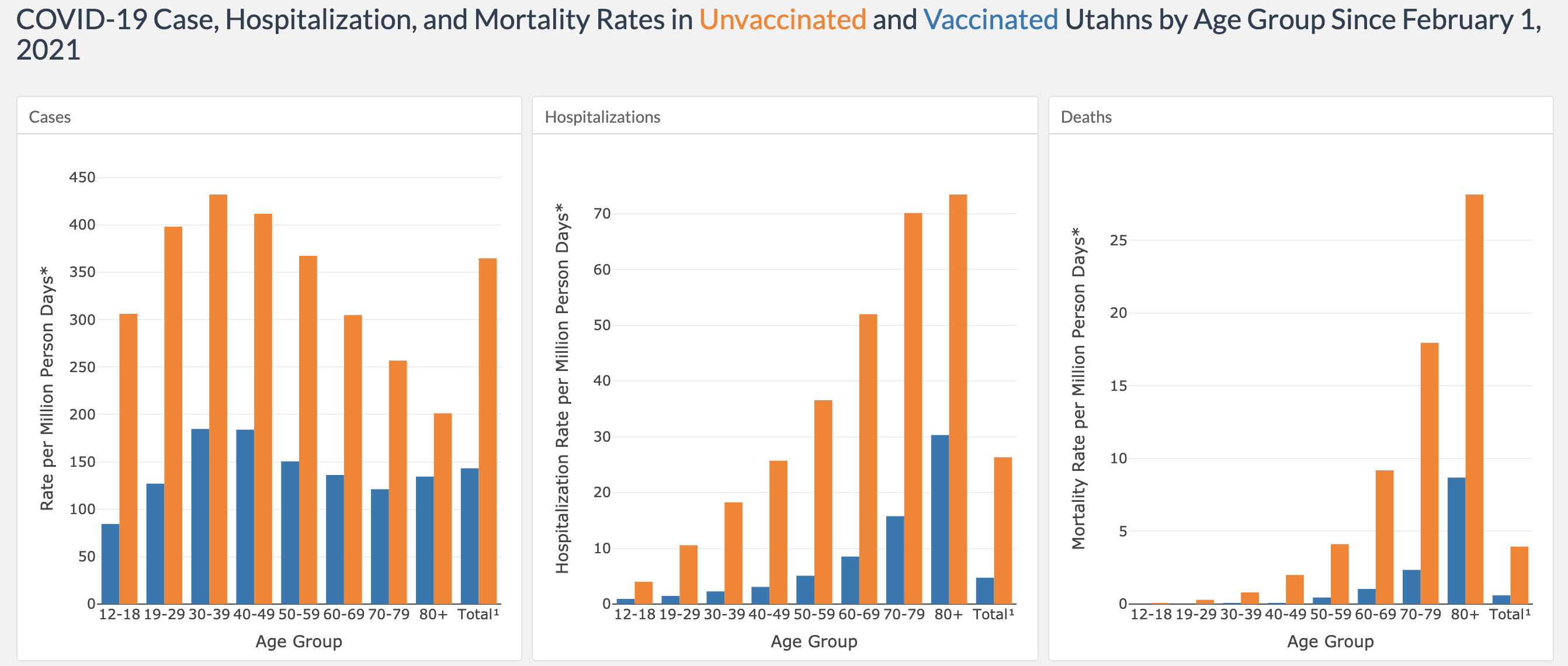 COVID-19 Case, Hospitalization, and Mortality Rates in Unvaccinated and Vaccinated Utahns by Age Group Since February 1, 2021

Cases

Rate per Million Person Days*

450
400
350
300
250
200
150
100
50
0

12-18 19-29 30-39 40-49 50-59 60-69 70-79 80+ Total¹

Age Group

Hospitalizations

Hospitalization Rate per Million Person Days*

70
60
50
40
30
20
10
0

12-18 19-29 30-39 40-49 50-59 60-69 70-79 80+ Total¹

Age Group

Deaths

Mortality Rate per Million Person Days*

25
20
15
10
5
0

12-18 19-29 30-39 40-49 50-59 60-69 70-79 80+ Total¹

Age Group